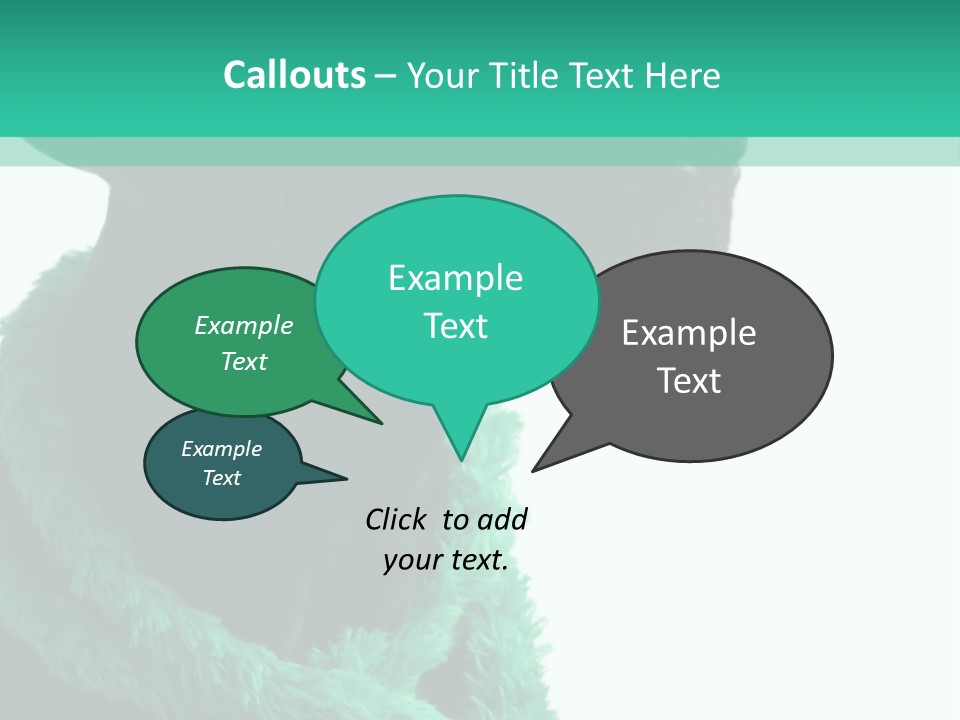 Callouts – Your Title Text Here

Example Text

Example Text

Example Text

Example Text

Click to add your text.